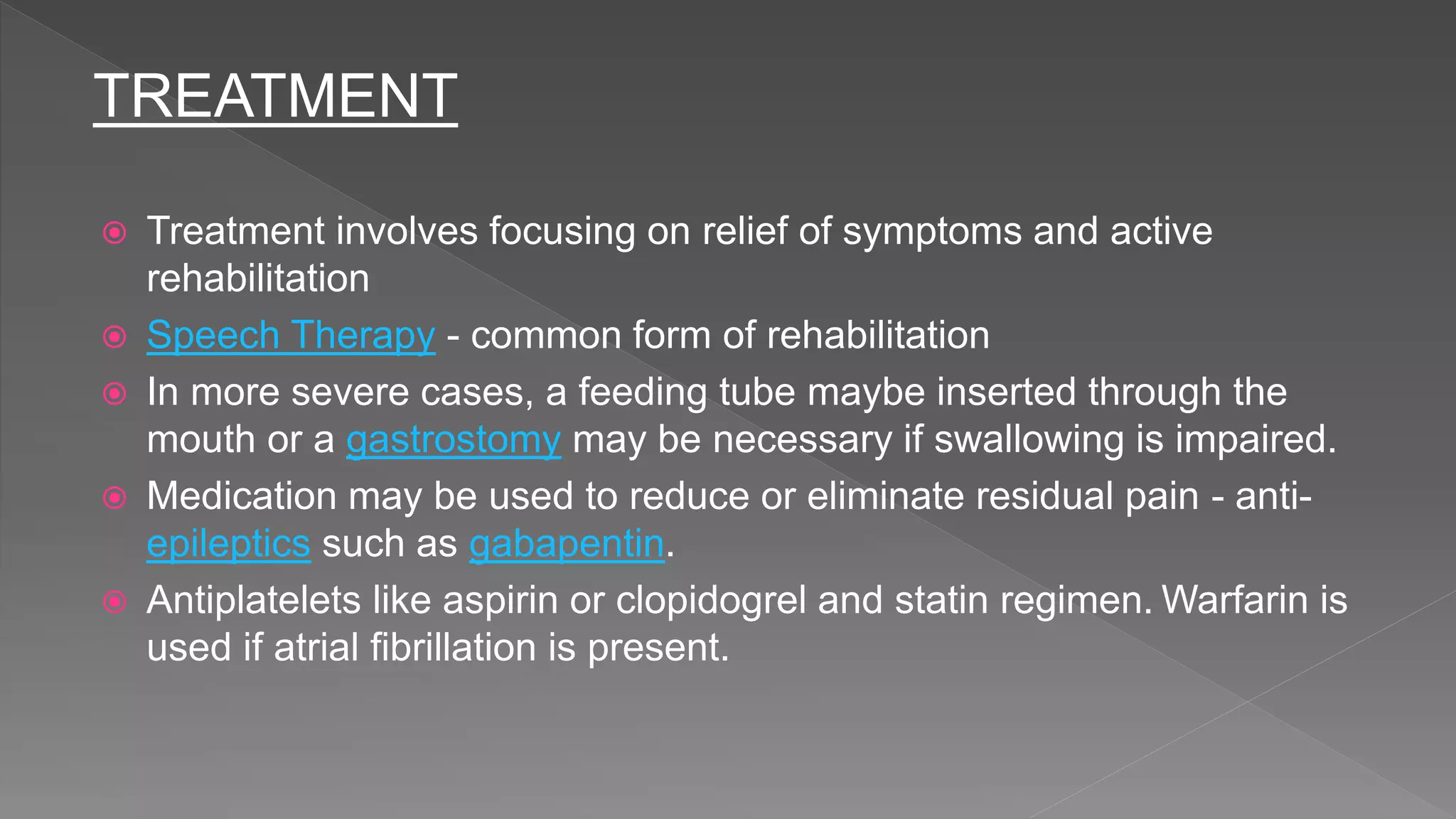 TREATMENT

Treatment involves focusing on relief of symptoms and active rehabilitation

Speech Therapy - common form of rehabilitation

In more severe cases, a feeding tube maybe inserted through the mouth or a gastrostomy may be necessary if swallowing is impaired.

Medication may be used to reduce or eliminate residual pain - anti-epileptics such as gabapentin.

Antiplatelets like aspirin or clopidogrel and statin regimen. Warfarin is used if atrial fibrillation is present.